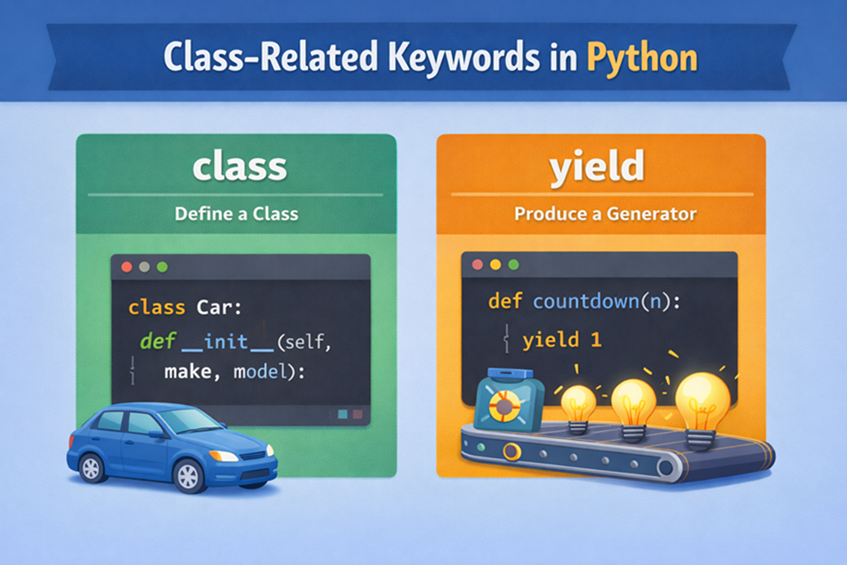 Class-Related Keywords in Python

class

Define a Class

class Car:
def __init__(self, make, model):

yield

Produce a Generator

def countdown(n):
yield 1